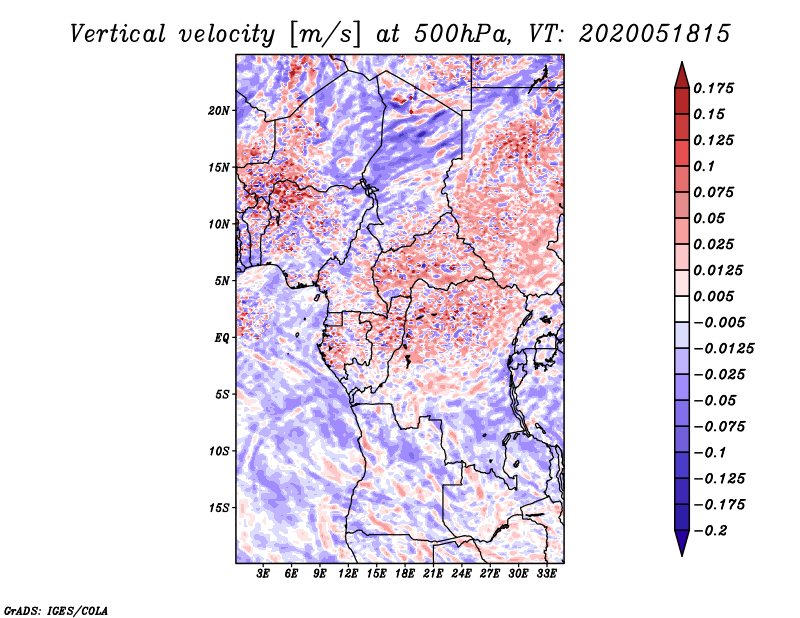 Vertical velocity [m/s] at 500hPa, VT: 2020051815

20N
15N
10N
5N
EQ
5S
10S
15S

3E 6E 9E 12E 15E 18E 21E 24E 27E 30E 33E

0.175
0.15
0.125
0.1
0.075
0.05
0.025
0.0125
0.005
−0.005
−0.0125
−0.025
−0.05
−0.075
−0.1
−0.125
−0.175
−0.2

GrADS: IGES/COLA